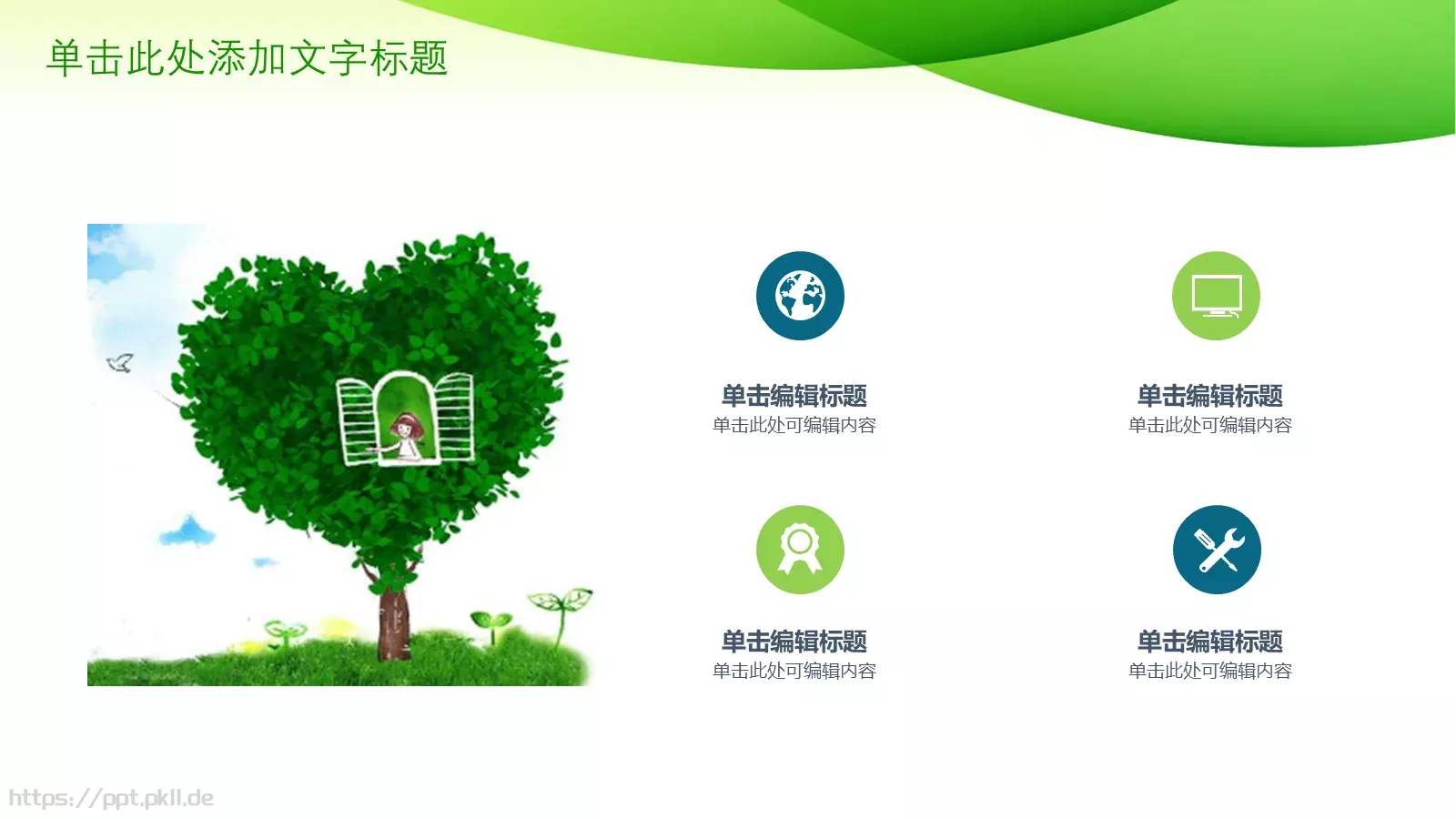 单击此处添加文字标题

单击编辑标题
单击此处可编辑内容

单击编辑标题
单击此处可编辑内容

单击编辑标题
单击此处可编辑内容

单击编辑标题
单击此处可编辑内容

https://ppt.pkll.de